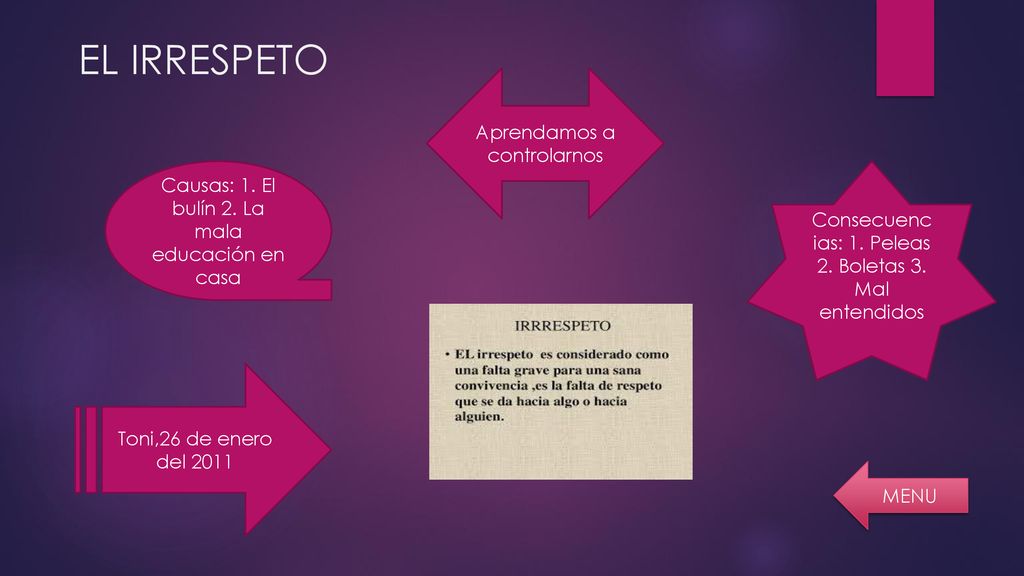 EL IRRESPETO

Aprendamos a controlarnos

Causas: 1. El bulín 2. La mala educación en casa

Consecuencias: 1. Peleas 2. Boletas 3. Mal entendidos

IRRRESPETO

• EL irrespeto es considerado como una falta grave para una sana convivencia ,es la falta de respeto que se da hacia algo o hacia alguien.

Toni,26 de enero del 2011

MENU